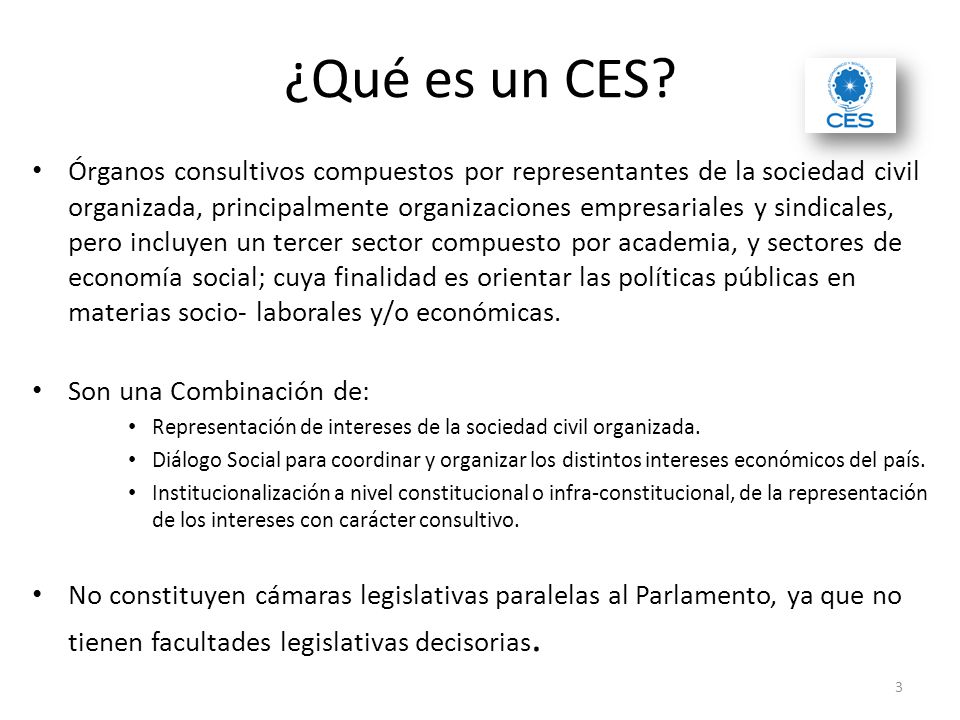 ¿Qué es un CES?

CES

• Órganos consultivos compuestos por representantes de la sociedad civil organizada, principalmente organizaciones empresariales y sindicales, pero incluyen un tercer sector compuesto por academia, y sectores de economía social; cuya finalidad es orientar las políticas públicas en materias socio- laborales y/o económicas.

• Son una Combinación de:
  • Representación de intereses de la sociedad civil organizada.
  • Diálogo Social para coordinar y organizar los distintos intereses económicos del país.
  • Institucionalización a nivel constitucional o infra-constitucional, de la representación de los intereses con carácter consultivo.

• No constituyen cámaras legislativas paralelas al Parlamento, ya que no tienen facultades legislativas decisorias.

3